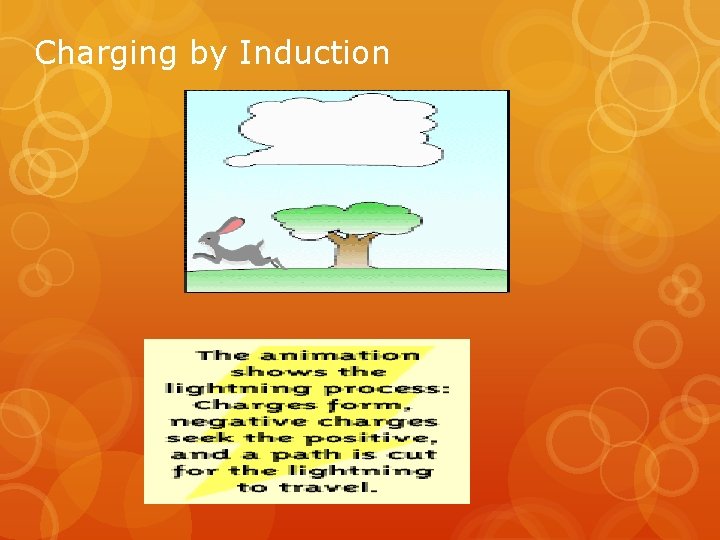 Charging by Induction

The animation shows the lightning process: Charges form, negative charges seek the positive, and a path is cut for the lightning to travel.